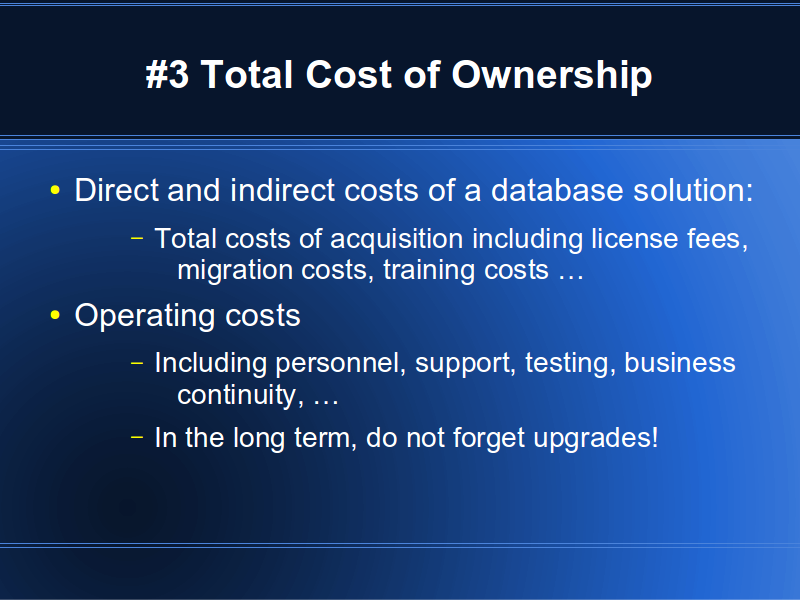 #3 Total Cost of Ownership

• Direct and indirect costs of a database solution:

– Total costs of acquisition including license fees, migration costs, training costs …

• Operating costs

– Including personnel, support, testing, business continuity, …

– In the long term, do not forget upgrades!